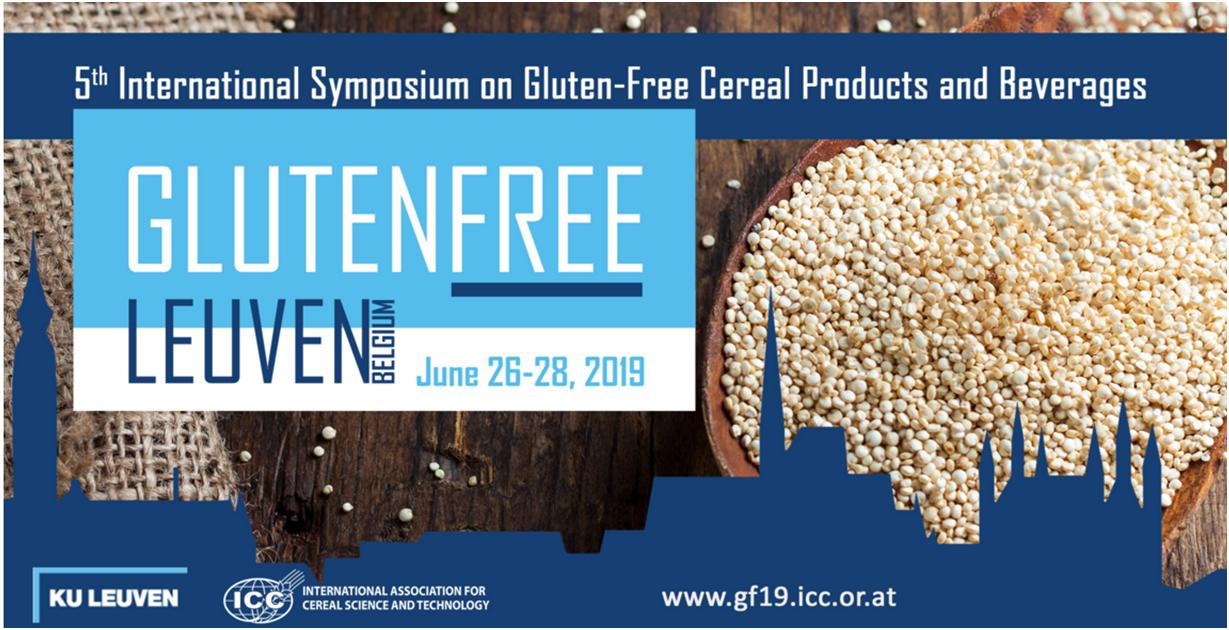 5th International Symposium on Gluten-Free Cereal Products and Beverages

GLUTENFREE

LEUVEN BELGIUM

June 26-28, 2019

KU LEUVEN

ICC INTERNATIONAL ASSOCIATION FOR CEREAL SCIENCE AND TECHNOLOGY

www.gf19.icc.or.at